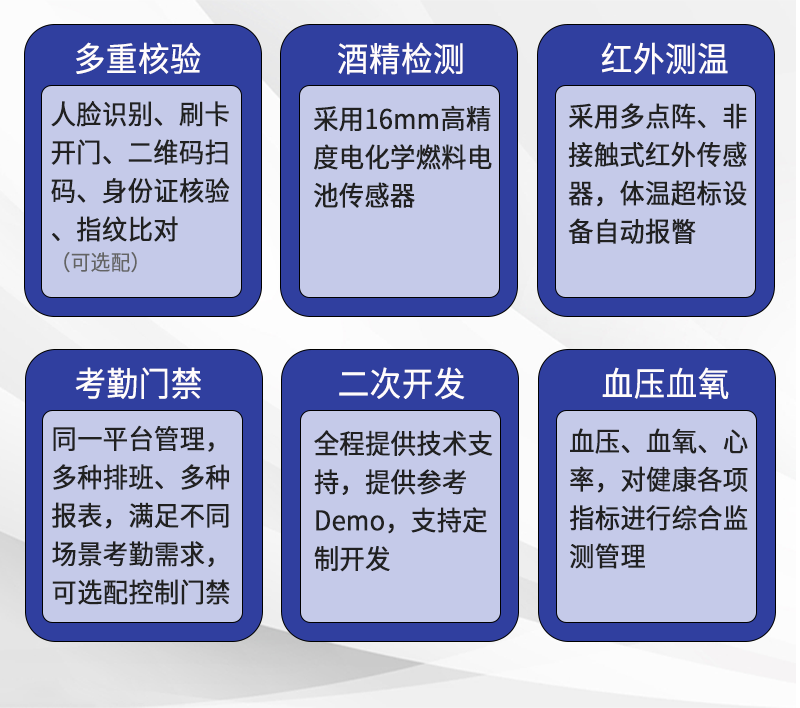 多重核验

人脸识别、刷卡开门、二维码扫码、身份证核验、指纹比对
（可选配）

酒精检测

采用16mm高精度电化学燃料电池传感器

红外测温

采用多点阵、非接触式红外传感器，体温超标设备自动报警

考勤门禁

同一平台管理，多种排班、多种报表，满足不同场景考勤需求，可选配控制门禁

二次开发

全程提供技术支持，提供参考Demo，支持定制开发

血压血氧

血压、血氧、心率，对健康各项指标进行综合监测管理